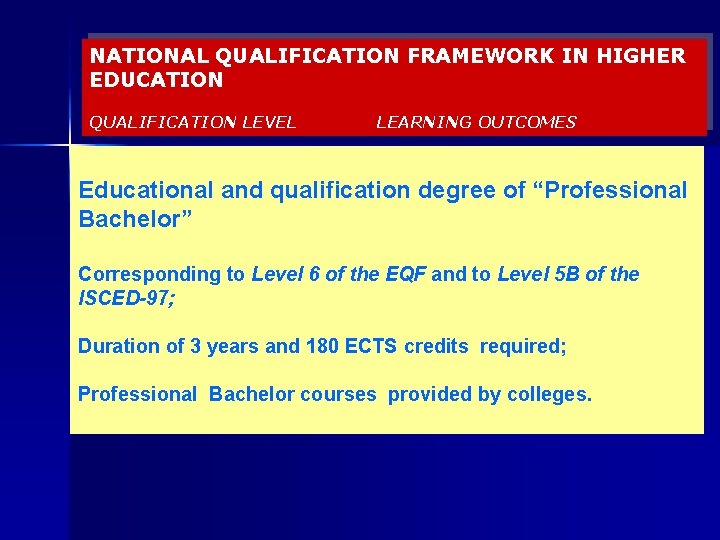 NATIONAL QUALIFICATION FRAMEWORK IN HIGHER EDUCATION

QUALIFICATION LEVEL LEARNING OUTCOMES

Educational and qualification degree of “Professional Bachelor”

Corresponding to Level 6 of the EQF and to Level 5B of the ISCED-97;

Duration of 3 years and 180 ECTS credits required;

Professional Bachelor courses provided by colleges.